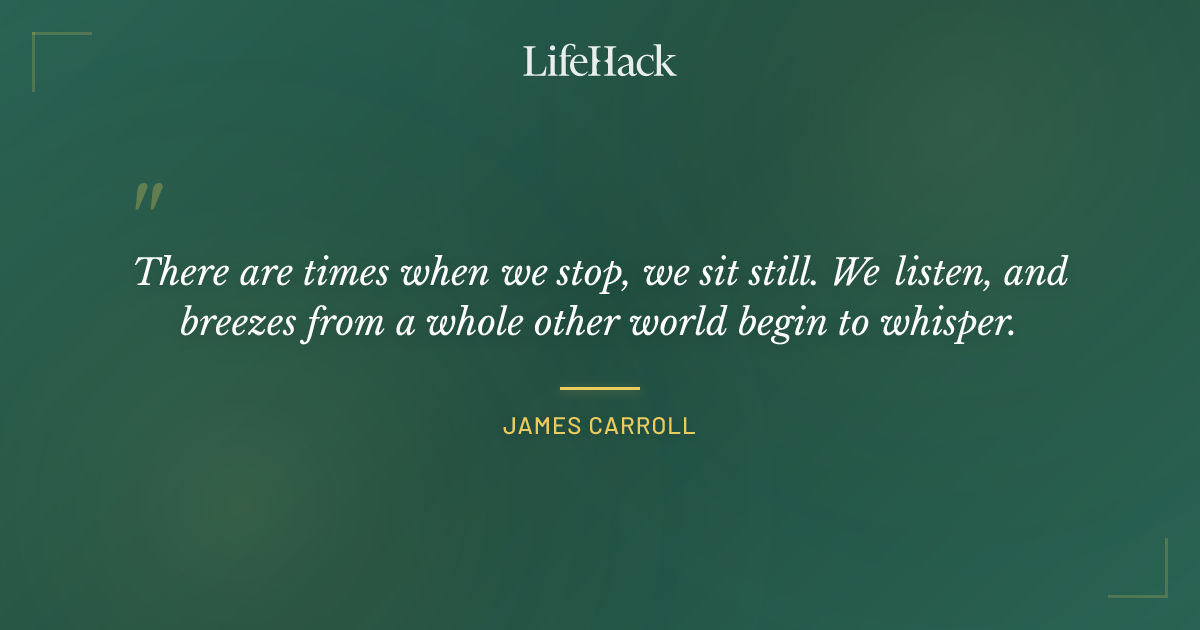 LifeHack

"

There are times when we stop, we sit still. We listen, and breezes from a whole other world begin to whisper.

JAMES CARROLL